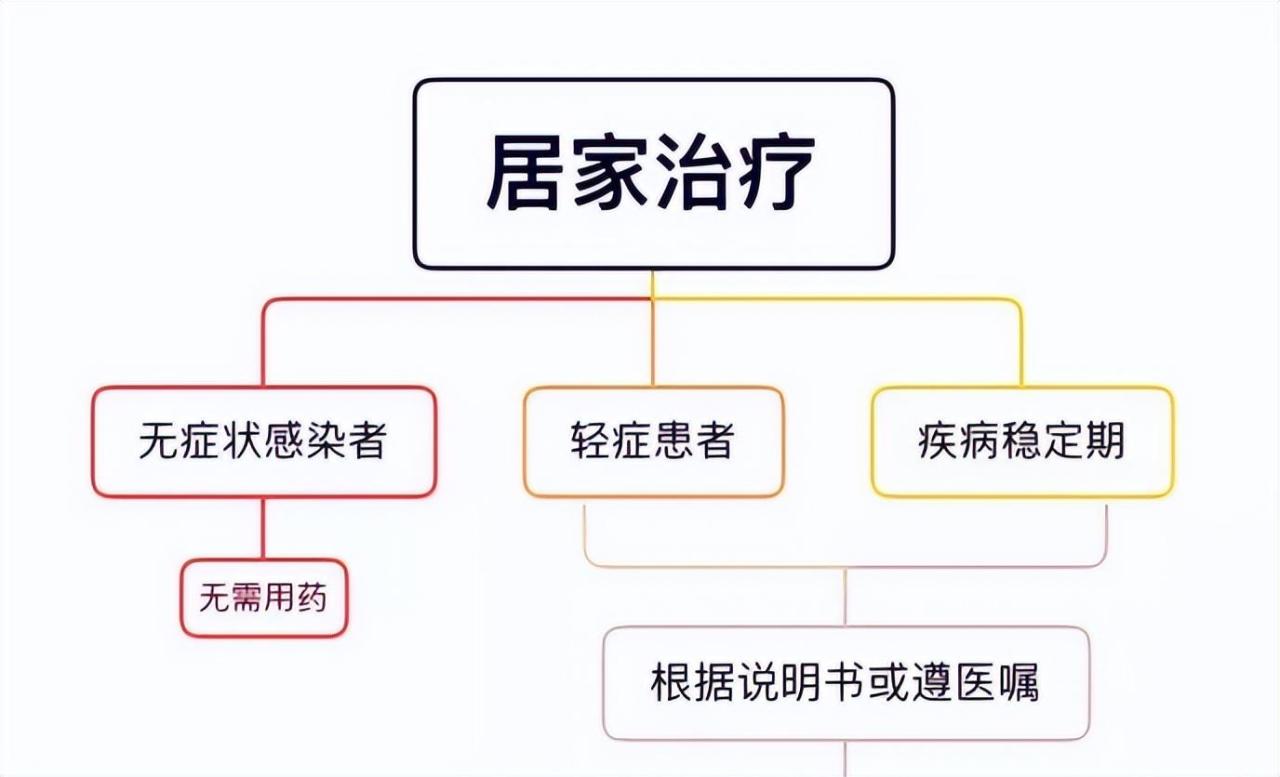 居家治疗

无症状感染者

轻症患者

疾病稳定期

无需用药

根据说明书或遵医嘱